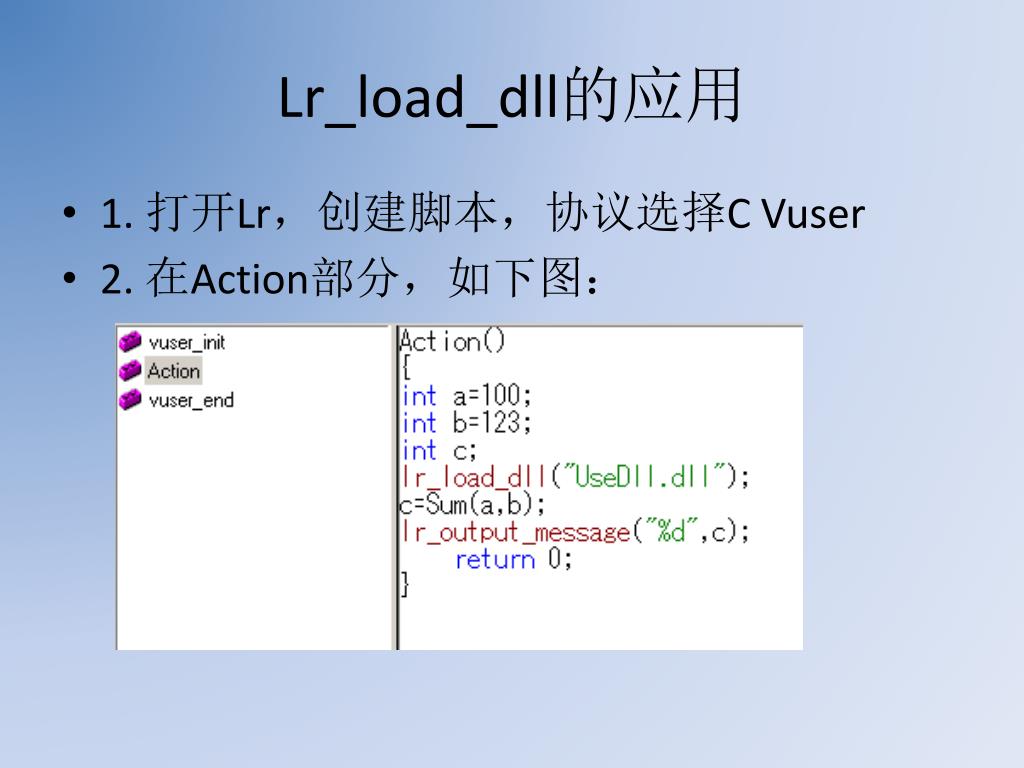 Lr_load_dll的应用

• 1. 打开Lr，创建脚本，协议选择C Vuser
• 2. 在Action部分，如下图：

vuser_init
Action
vuser_end

Action()
{
int a=100;
int b=123;
int c;
lr_load_dll("UseDll.dll");
c=Sum(a,b);
lr_output_message("%d",c);
return 0;
}